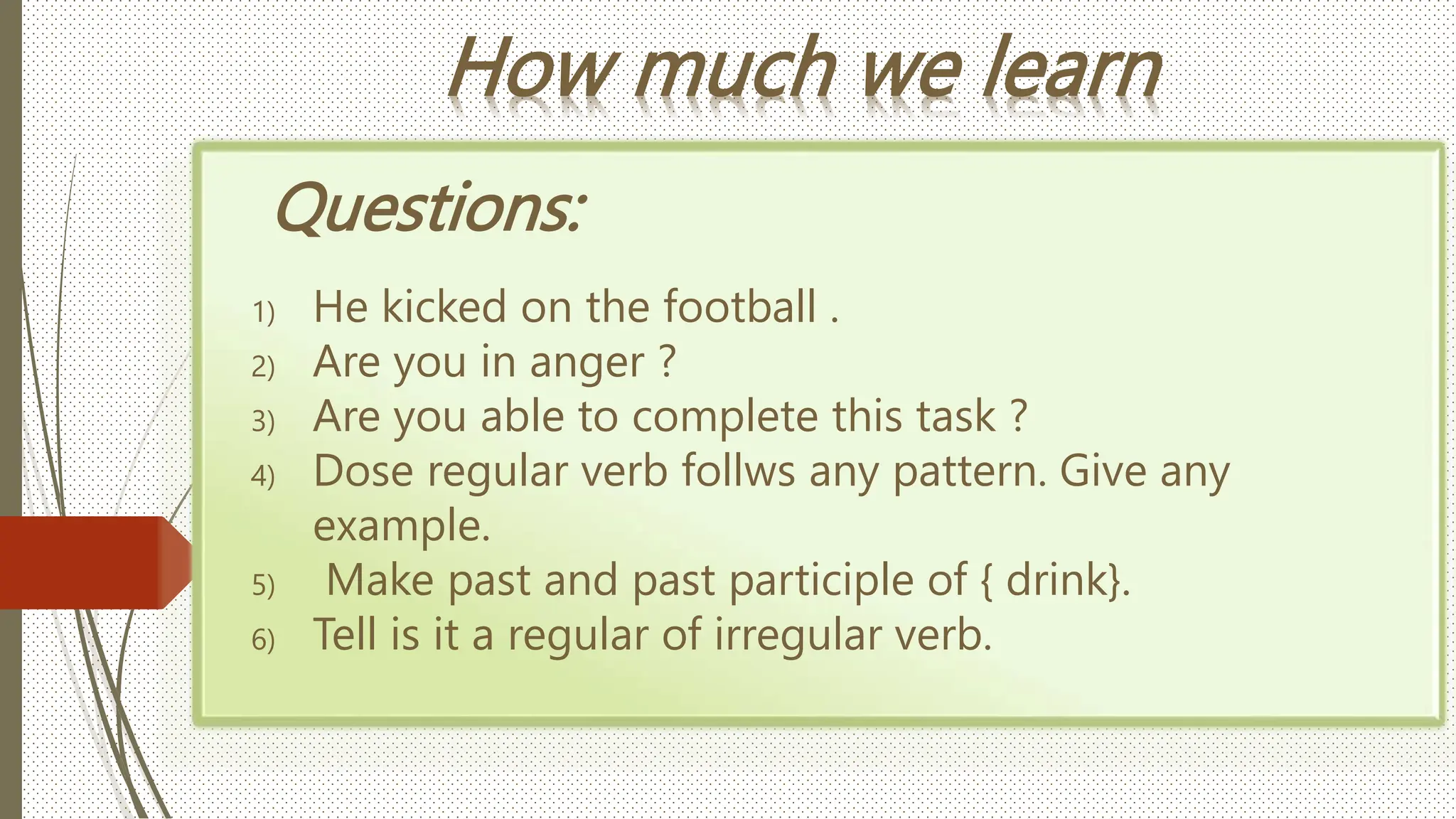 How much we learn

Questions:

1) He kicked on the football .
2) Are you in anger ?
3) Are you able to complete this task ?
4) Dose regular verb follws any pattern. Give any example.
5) Make past and past participle of { drink}.
6) Tell is it a regular of irregular verb.